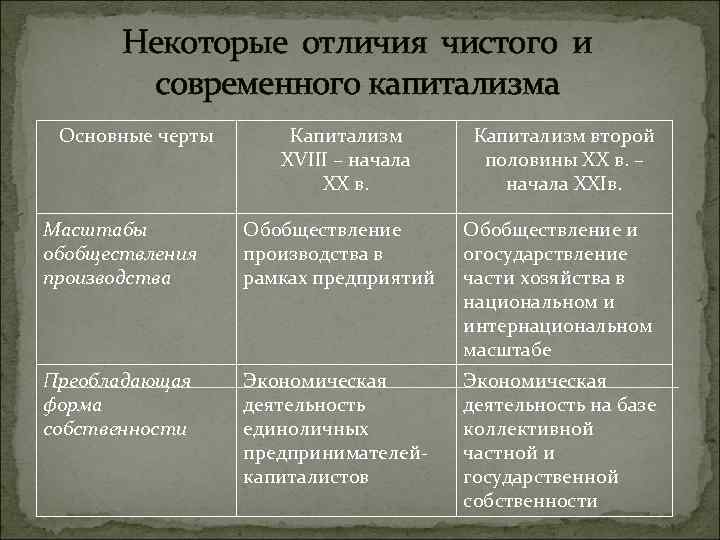 Некоторые отличия чистого и современного капитализма

| Основные черты | Капитализм XVIII – начала XX в. | Капитализм второй половины XX в. – начала XXIв. |
|---|---|---|
| Масштабы обобществления производства | Обобществление производства в рамках предприятий | Обобществление и огосударствление части хозяйства в национальном и интернациональном масштабе |
| Преобладающая форма собственности | Экономическая деятельность единоличных предпринимателей-капиталистов | Экономическая деятельность на базе коллективной частной и государственной собственности |